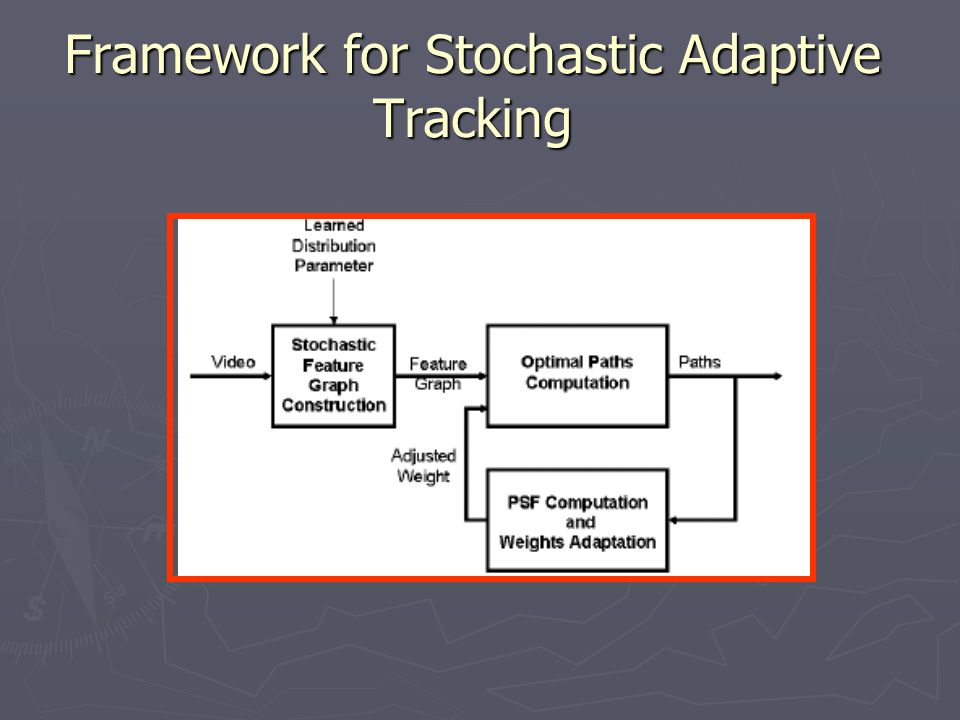 Framework for Stochastic Adaptive Tracking

Learned Distribution Parameter

Video

Stochastic Feature Graph Construction

Feature Graph

Optimal Paths Computation

Paths

Adjusted Weight

PSF Computation and Weights Adaptation